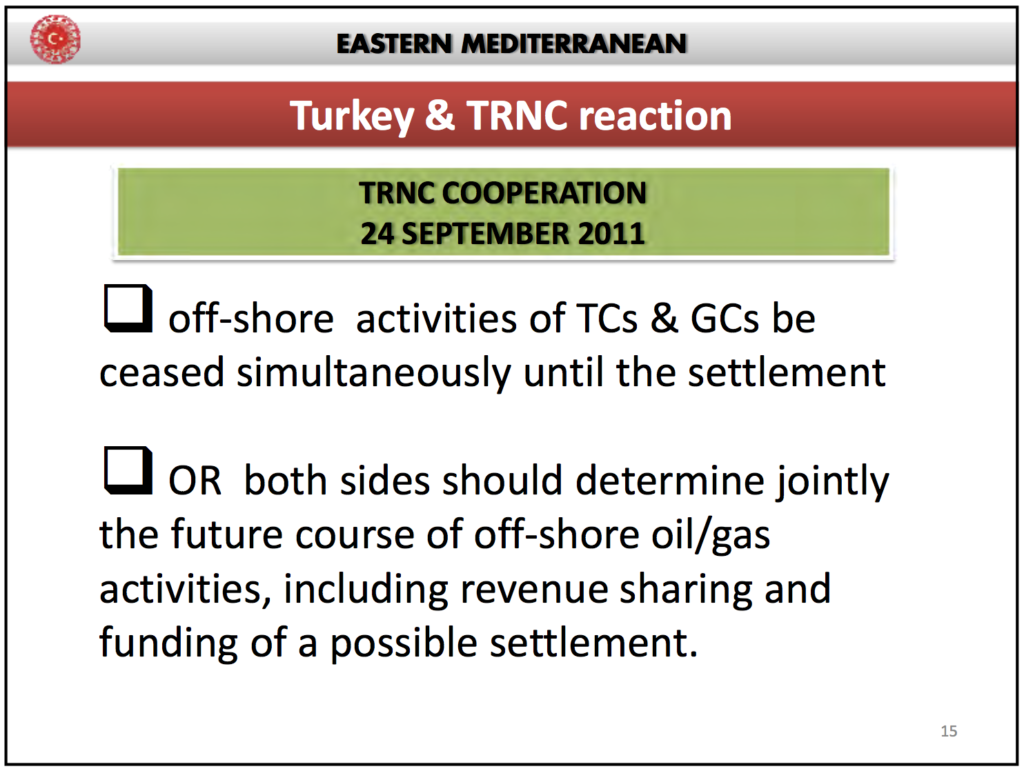 EASTERN MEDITERRANEAN

Turkey & TRNC reaction

TRNC COOPERATION
24 SEPTEMBER 2011

❑ off-shore activities of TCs & GCs be ceased simultaneously until the settlement

❑ OR both sides should determine jointly the future course of off-shore oil/gas activities, including revenue sharing and funding of a possible settlement.

15